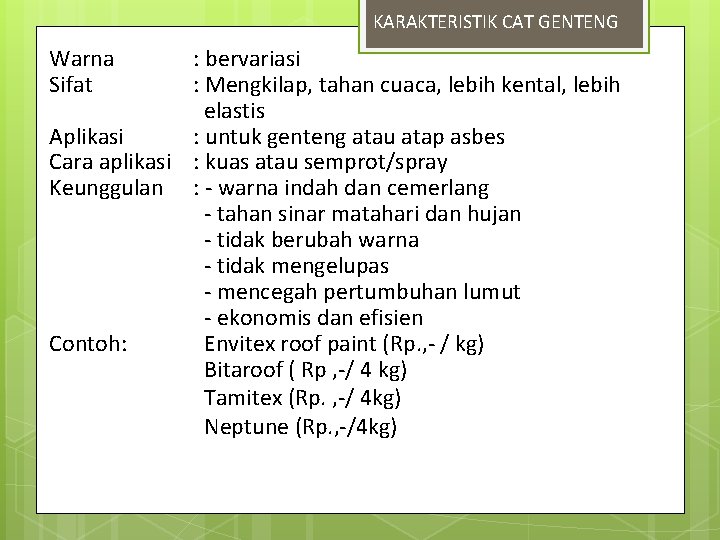 KARAKTERISTIK CAT GENTENG

Warna : bervariasi
Sifat : Mengkilap, tahan cuaca, lebih kental, lebih elastis
Aplikasi : untuk genteng atau atap asbes
Cara aplikasi : kuas atau semprot/spray
Keunggulan : - warna indah dan cemerlang
- tahan sinar matahari dan hujan
- tidak berubah warna
- tidak mengelupas
- mencegah pertumbuhan lumut
- ekonomis dan efisien
Contoh: Envitex roof paint (Rp.,- / kg)
Bitaroof ( Rp ,-/ 4 kg)
Tamitex (Rp. ,-/ 4kg)
Neptune (Rp.,-/4kg)